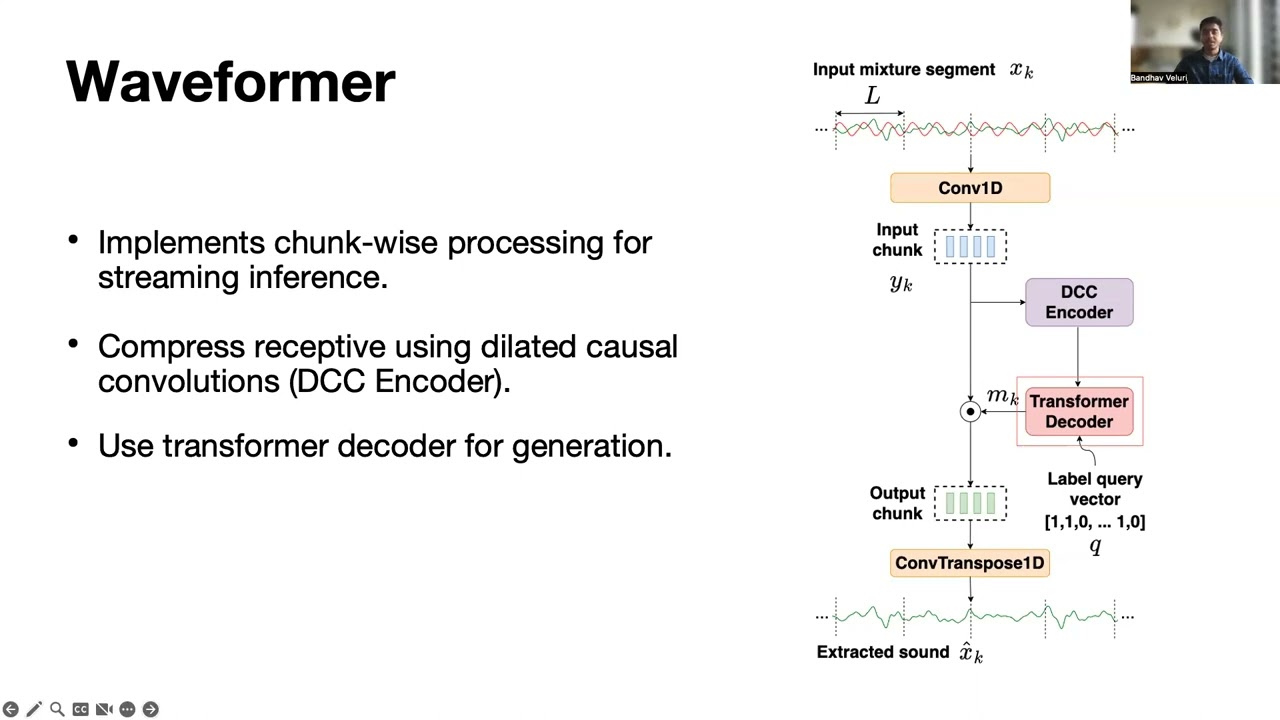 Waveformer

• Implements chunk-wise processing for streaming inference.

• Compress receptive using dilated causal convolutions (DCC Encoder).

• Use transformer decoder for generation.

Bandhav Veluri

Input mixture segment $x_k$

$L$

... ...

Conv1D

Input chunk

$y_k$

DCC Encoder

$m_k$

Transformer Decoder

Label query vector [1,1,0, ... 1,0]

$q$

Output chunk

ConvTranspose1D

... ...

Extracted sound $\hat{x}_k$